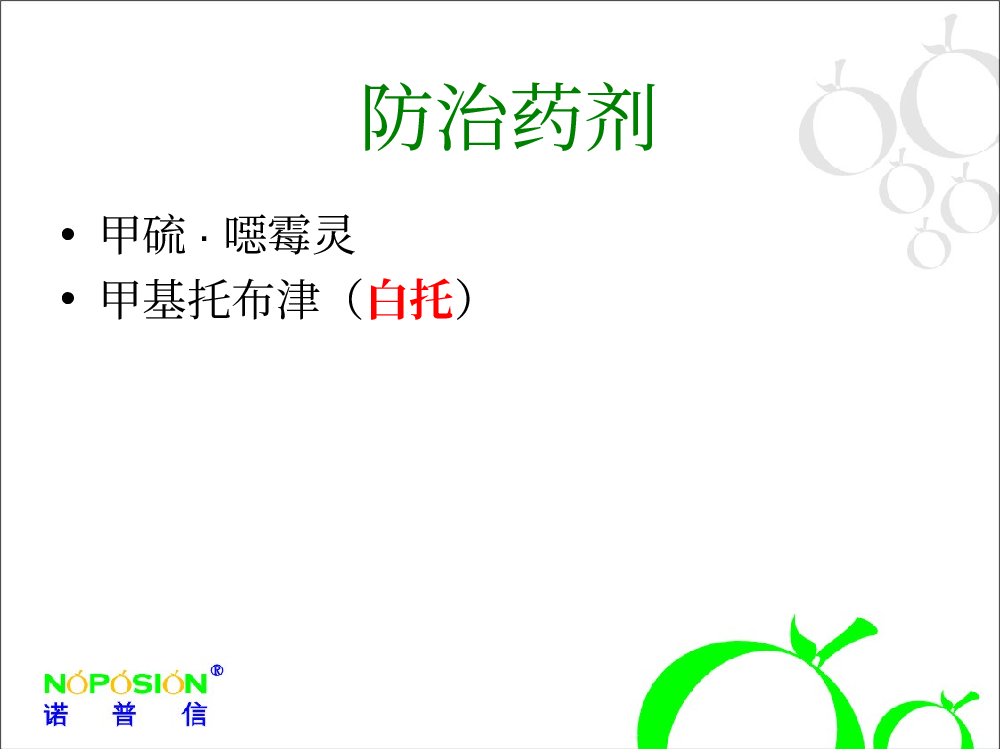 防治药剂

• 甲硫 · 噁霉灵
• 甲基托布津（白托）

NOPOSION®
诺 普 信